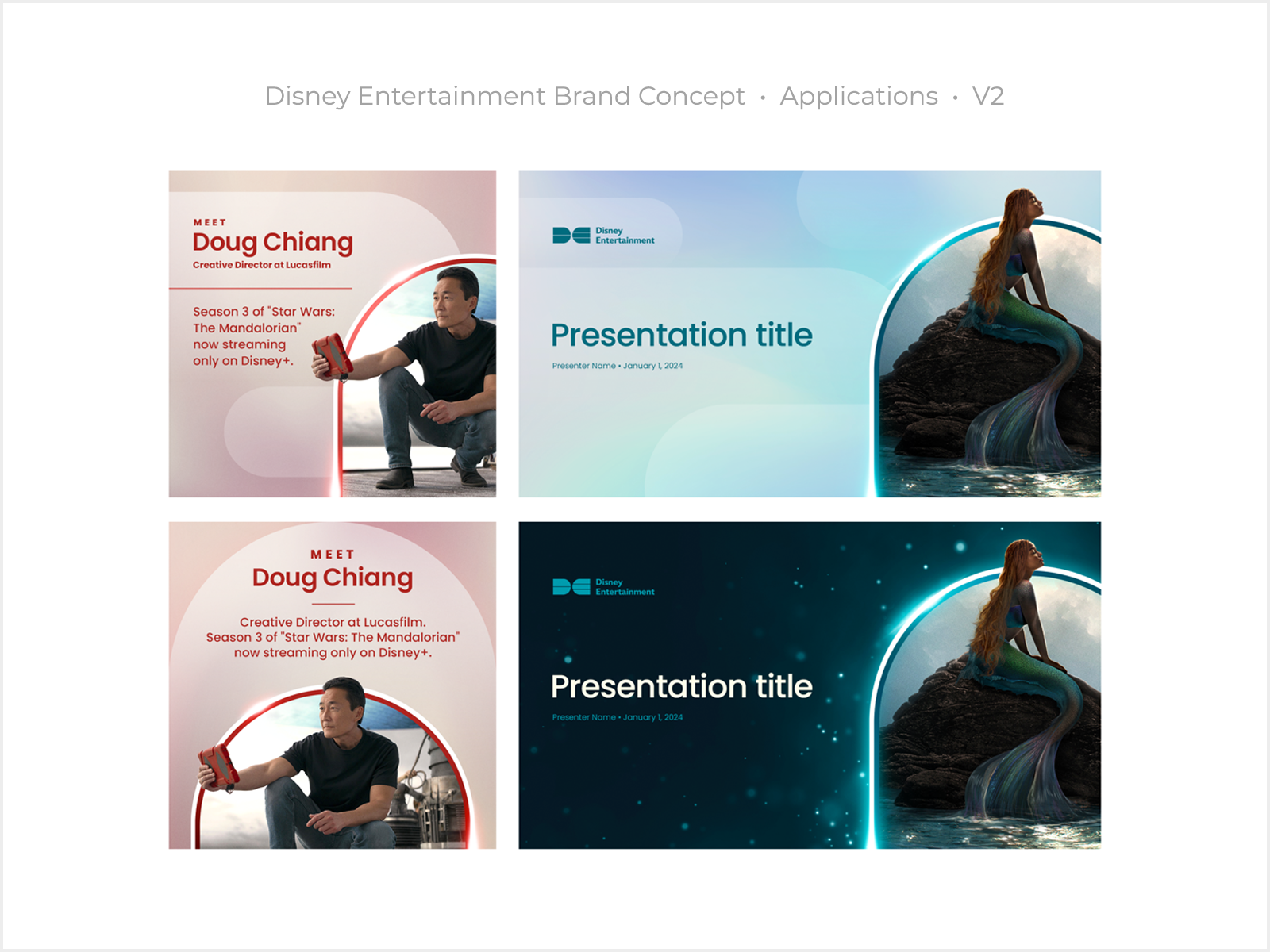 Disney Entertainment Brand Concept • Applications • V2

MEET
Doug Chiang
Creative Director at Lucasfilm

Season 3 of "Star Wars: The Mandalorian" now streaming only on Disney+.

Disney Entertainment

Presentation title

Presenter Name • January 1, 2024

MEET
Doug Chiang

Creative Director at Lucasfilm. Season 3 of "Star Wars: The Mandalorian" now streaming only on Disney+.

Disney Entertainment

Presentation title

Presenter Name • January 1, 2024